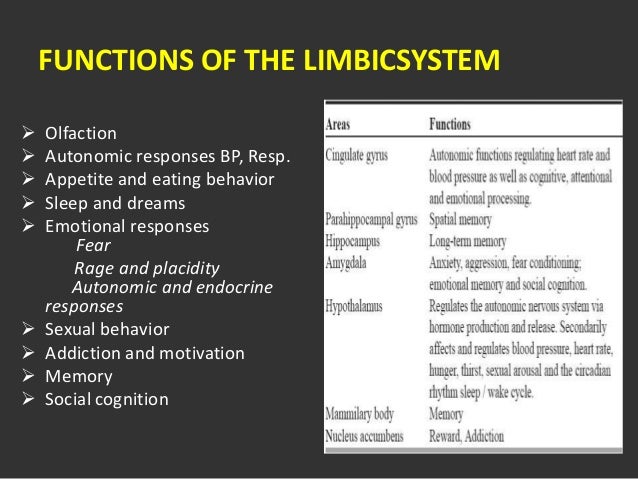 FUNCTIONS OF THE LIMBICSYSTEM

➢ Olfaction
➢ Autonomic responses BP, Resp.
➢ Appetite and eating behavior
➢ Sleep and dreams
➢ Emotional responses
Fear
Rage and placidity
Autonomic and endocrine responses
➢ Sexual behavior
➢ Addiction and motivation
➢ Memory
➢ Social cognition

| Areas | Functions |
|---|---|
| Cingulate gyrus | Autonomic functions regulating heart rate and blood pressure as well as cognitive, attentional and emotional processing. |
| Parahippocampal gyrus | Spatial memory |
| Hippocampus | Long-term memory |
| Amygdala | Anxiety, aggression, fear conditioning; emotional memory and social cognition. |
| Hypothalamus | Regulates the autonomic nervous system via hormone production and release. Secondarily affects and regulates blood pressure, heart rate, hunger, thirst, sexual arousal and the circadian rhythm sleep / wake cycle. |
| Mammilary body | Memory |
| Nucleus accumbens | Reward, Addiction |